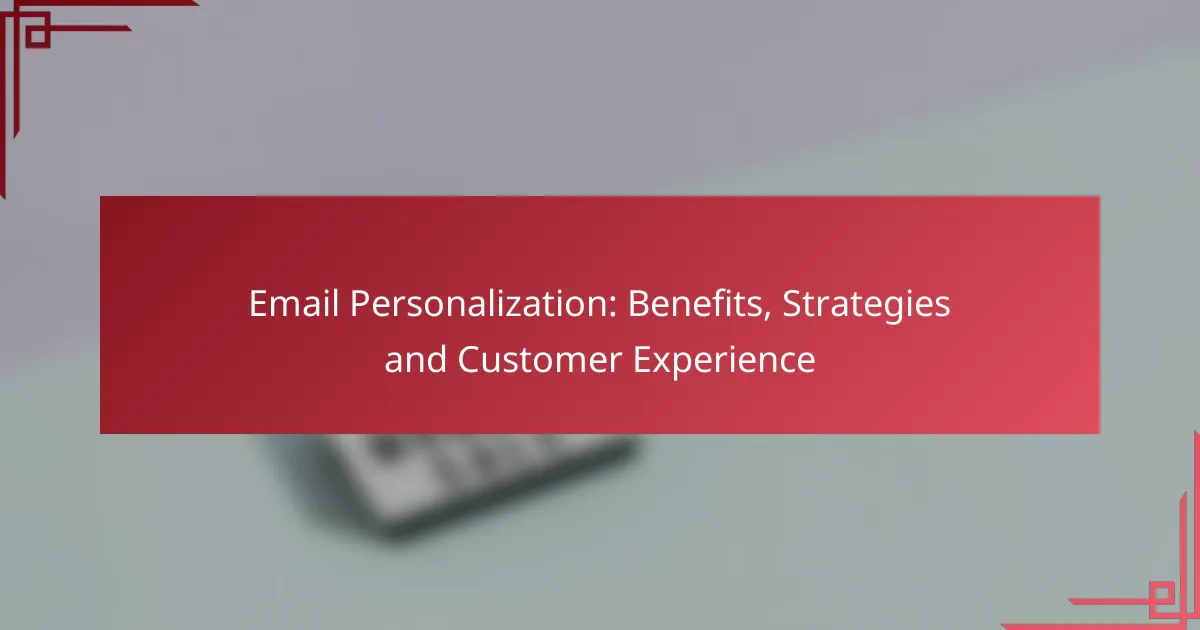 Email Personalization: Benefits, Strategies and Customer Experience